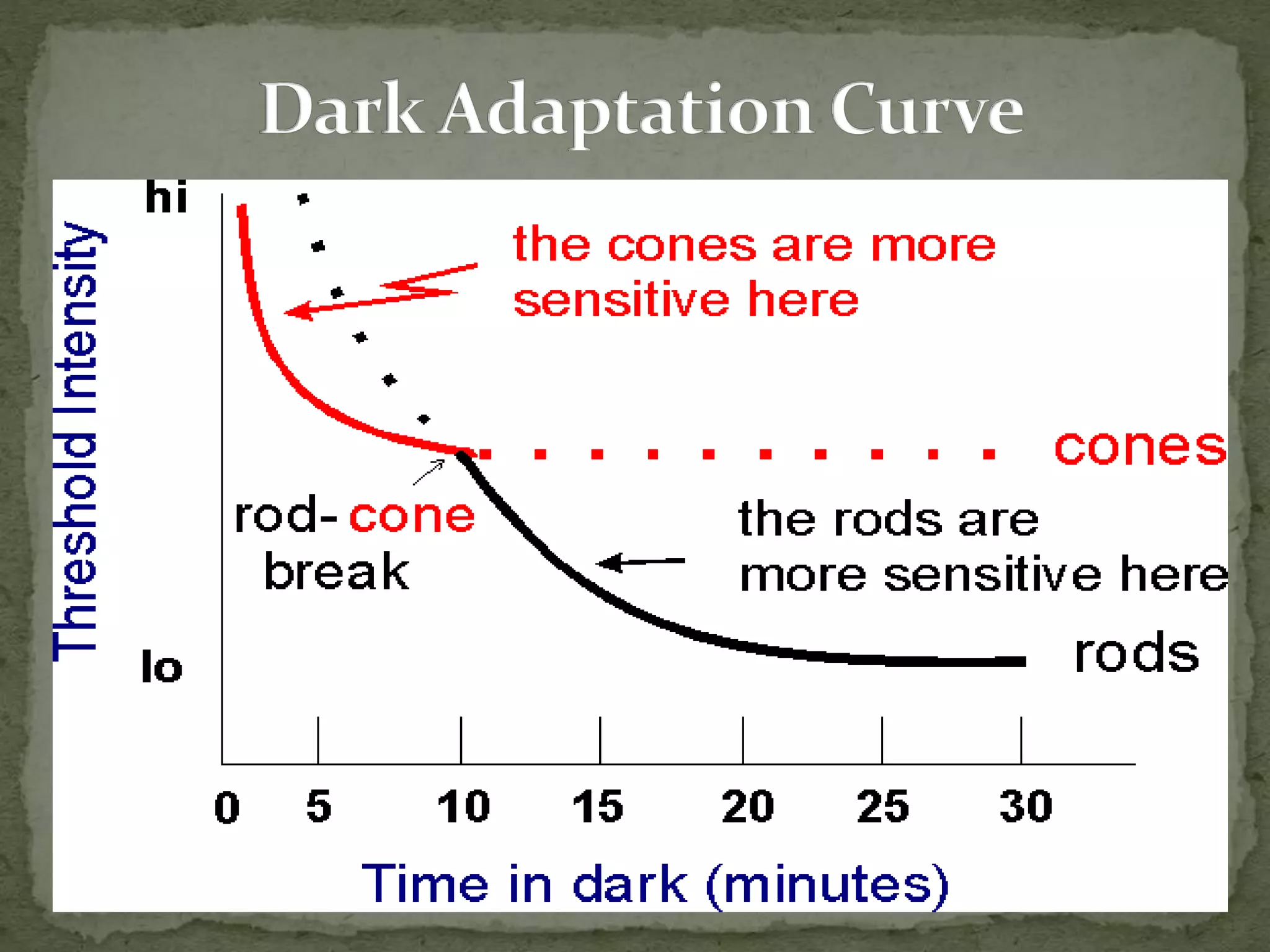 Dark Adaptation Curve

Threshold Intensity

hi

lo

the cones are more sensitive here

cones

rod-cone break

the rods are more sensitive here

rods

0 5 10 15 20 25 30

Time in dark (minutes)